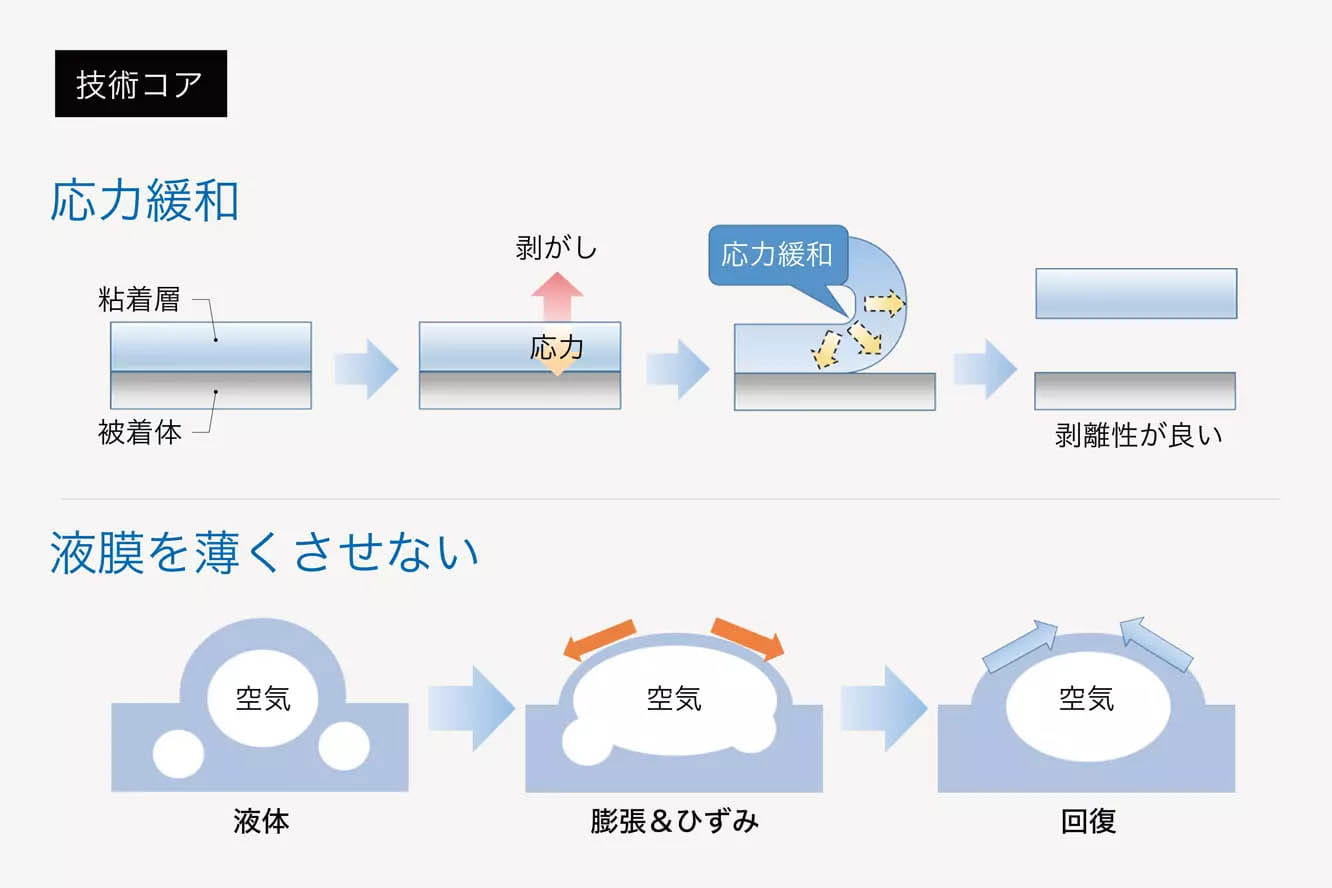 技術コア

応力緩和

粘着層

被着体

剥がし

応力

応力緩和

剥離性が良い

液膜を薄くさせない

空気

液体

空気

膨張＆ひずみ

空気

回復